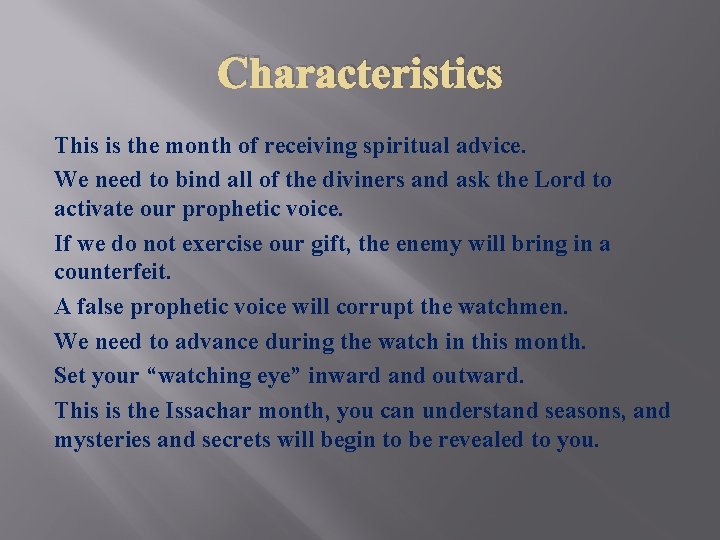 Characteristics

This is the month of receiving spiritual advice.

We need to bind all of the diviners and ask the Lord to activate our prophetic voice.

If we do not exercise our gift, the enemy will bring in a counterfeit.

A false prophetic voice will corrupt the watchmen.

We need to advance during the watch in this month.

Set your “watching eye” inward and outward.

This is the Issachar month, you can understand seasons, and mysteries and secrets will begin to be revealed to you.